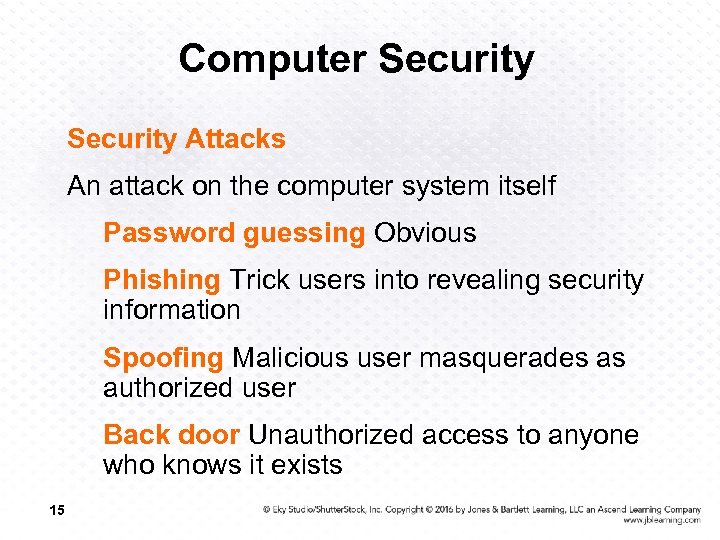 Computer Security

Security Attacks

An attack on the computer system itself

Password guessing Obvious

Phishing Trick users into revealing security information

Spoofing Malicious user masquerades as authorized user

Back door Unauthorized access to anyone who knows it exists

15

© Eky Studio/ShutterStock, Inc. Copyright © 2016 by Jones & Bartlett Learning, LLC an Ascend Learning Company www.jblearning.com